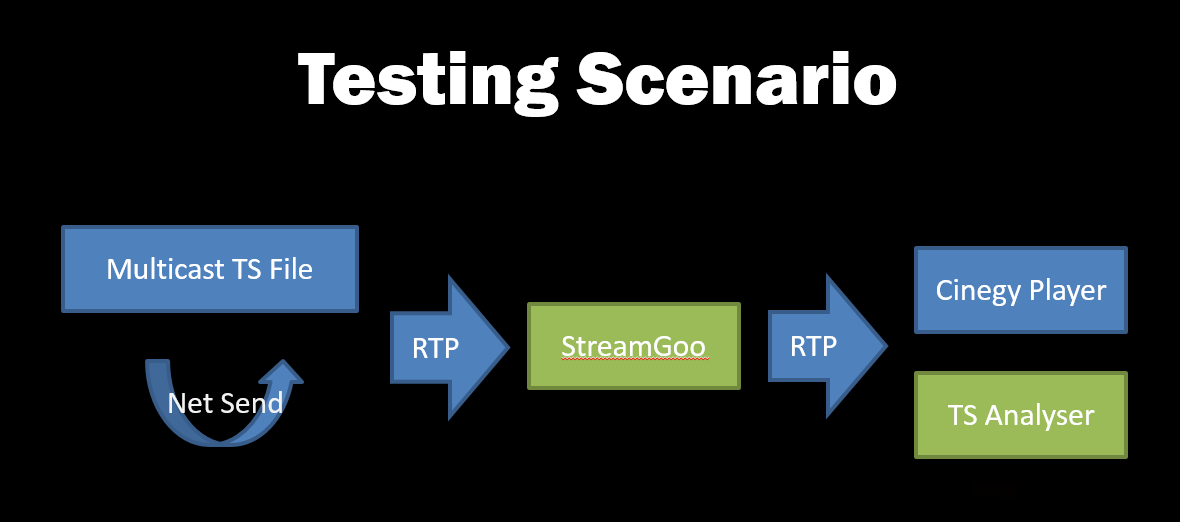 Testing Scenario

Multicast TS File

Net Send

RTP

StreamGoo

RTP

Cinegy Player

TS Analyser